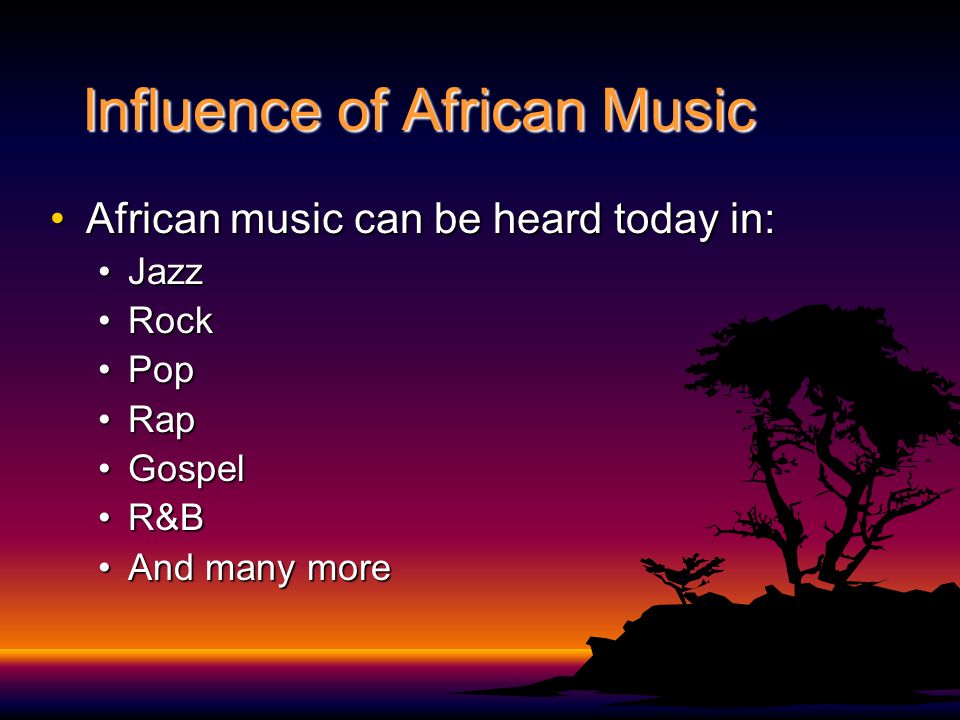 Influence of African Music

• African music can be heard today in:
  • Jazz
  • Rock
  • Pop
  • Rap
  • Gospel
  • R&B
  • And many more